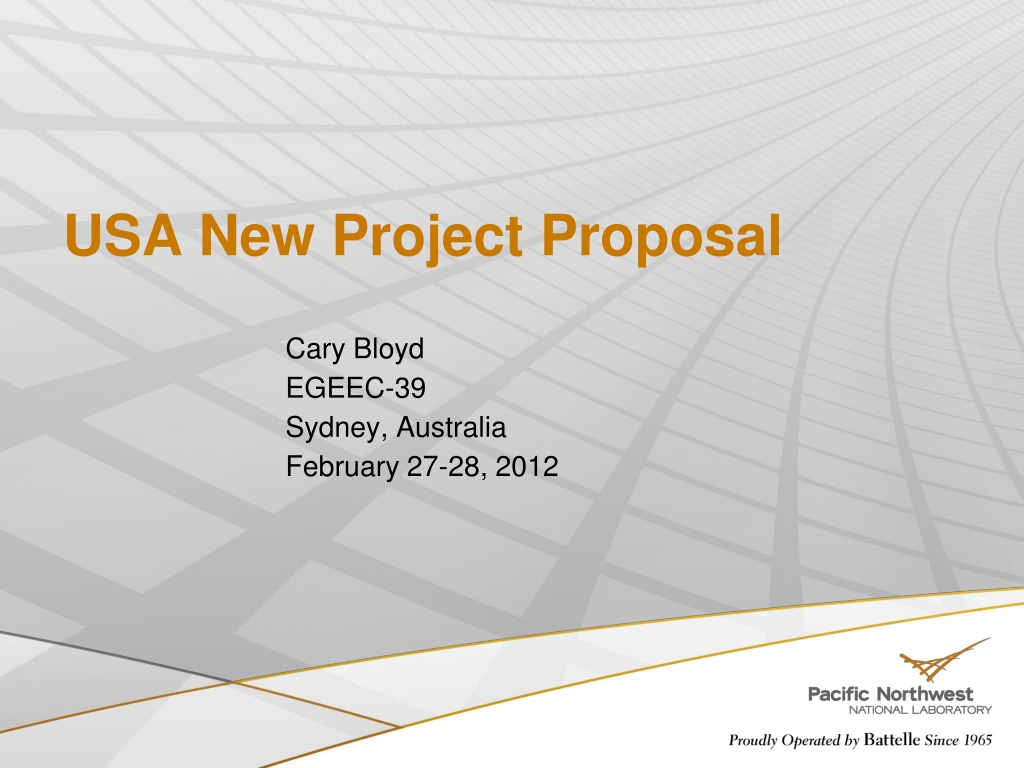 USA New Project Proposal

Cary Bloyd
EGEEC-39
Sydney, Australia
February 27-28, 2012

Pacific Northwest
NATIONAL LABORATORY

Proudly Operated by Battelle Since 1965